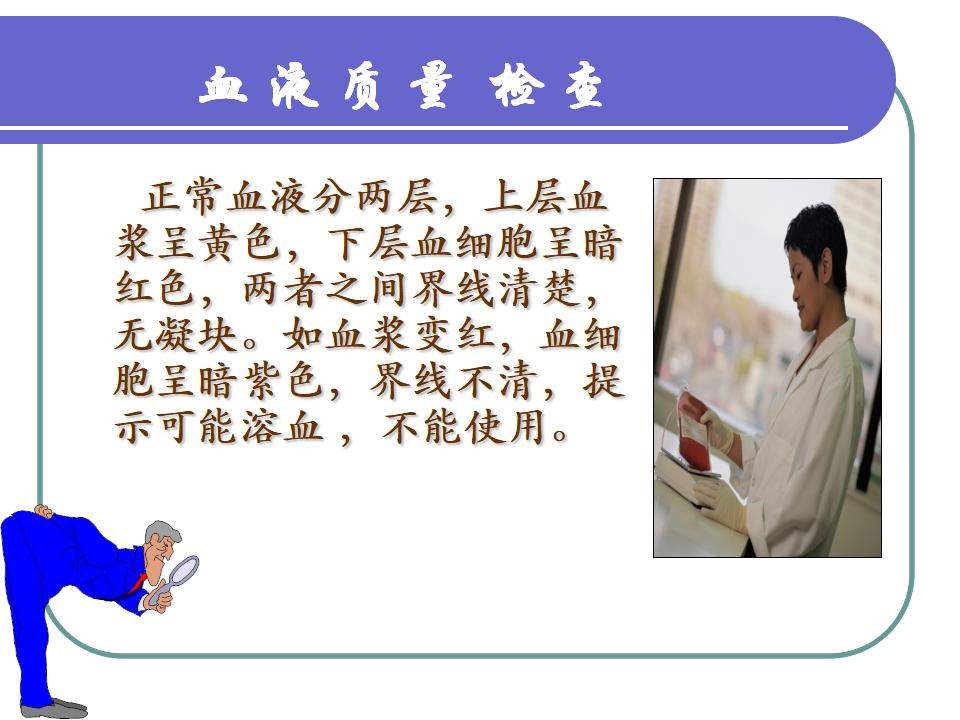 血液质量 检查

正常血液分两层，上层血浆呈黄色，下层血细胞呈暗红色，两者之间界线清楚，无凝块。如血浆变红，血细胞呈暗紫色，界线不清，提示可能溶血，不能使用。